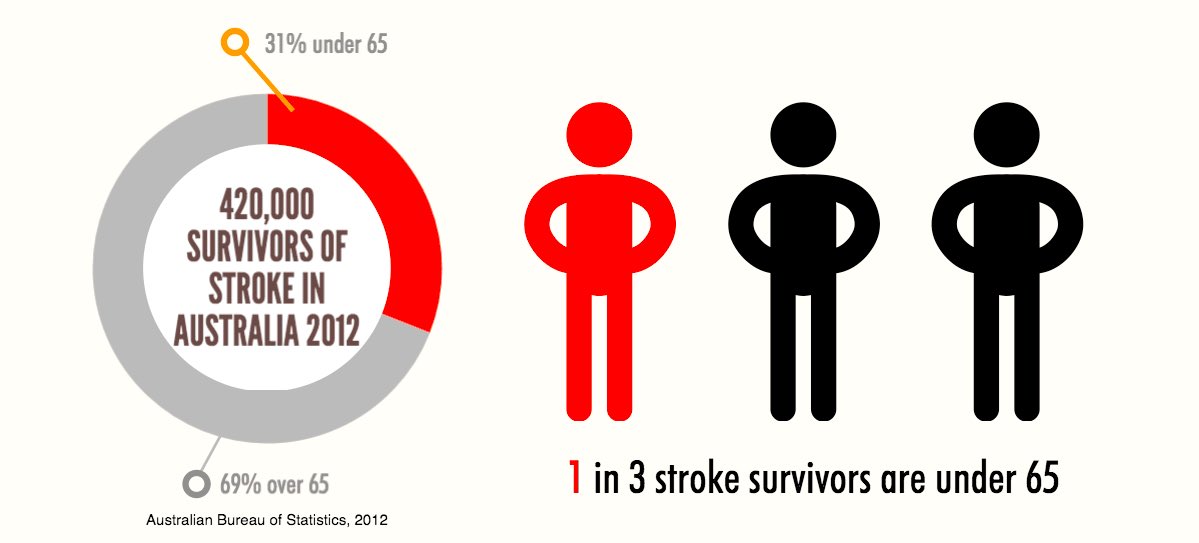 31% under 65

420,000 SURVIVORS OF STROKE IN AUSTRALIA 2012

69% over 65

Australian Bureau of Statistics, 2012

1 in 3 stroke survivors are under 65